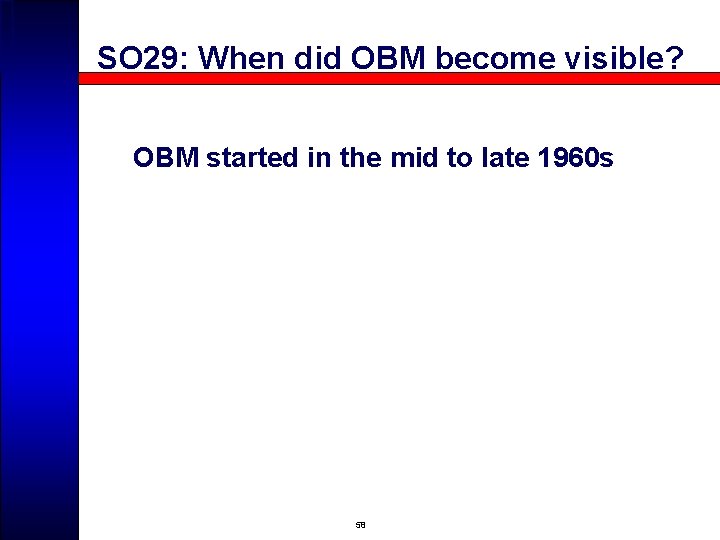 SO29: When did OBM become visible?

OBM started in the mid to late 1960s

58